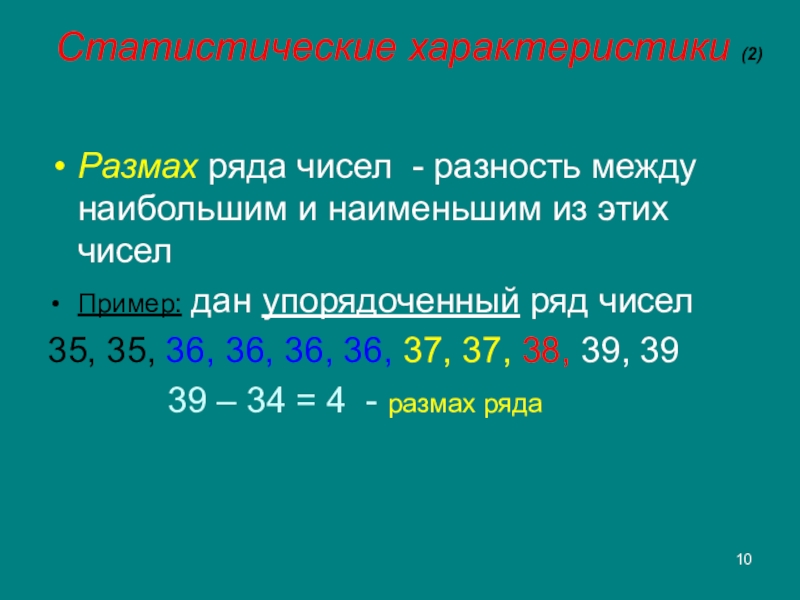 Статистические характеристики (2)

• Размах ряда чисел - разность между наибольшим и наименьшим из этих чисел

• Пример: дан упорядоченный ряд чисел

35, 35, 36, 36, 36, 36, 37, 37, 38, 39, 39

39 – 34 = 4 - размах ряда

10